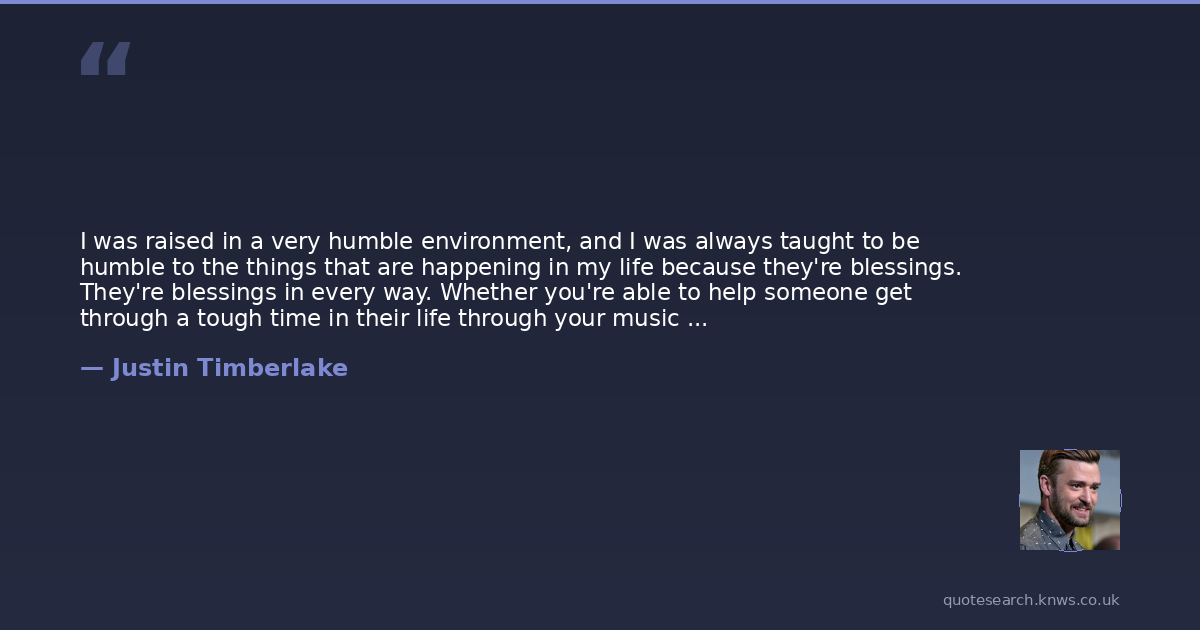 “

I was raised in a very humble environment, and I was always taught to be humble to the things that are happening in my life because they're blessings. They're blessings in every way. Whether you're able to help someone get through a tough time in their life through your music ...

— Justin Timberlake

quotesearch.knws.co.uk